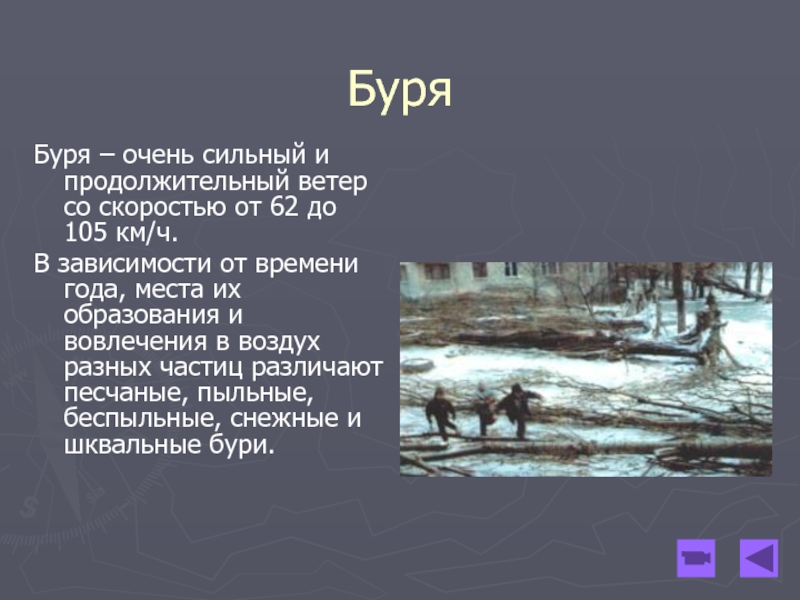 Буря

Буря – очень сильный и продолжительный ветер со скоростью от 62 до 105 км/ч.

В зависимости от времени года, места их образования и вовлечения в воздух разных частиц различают песчаные, пыльные, беспыльные, снежные и шквальные бури.